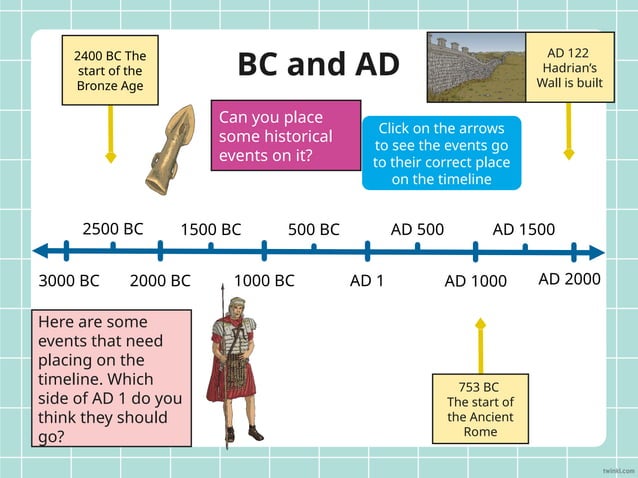 2400 BC The start of the Bronze Age

BC and AD

AD 122 Hadrian's Wall is built

Can you place some historical events on it?

Click on the arrows to see the events go to their correct place on the timeline

2500 BC
1500 BC
500 BC
AD 500
AD 1500

3000 BC
2000 BC
1000 BC
AD 1
AD 1000
AD 2000

Here are some events that need placing on the timeline. Which side of AD 1 do you think they should go?

753 BC The start of the Ancient Rome

twinkl.com